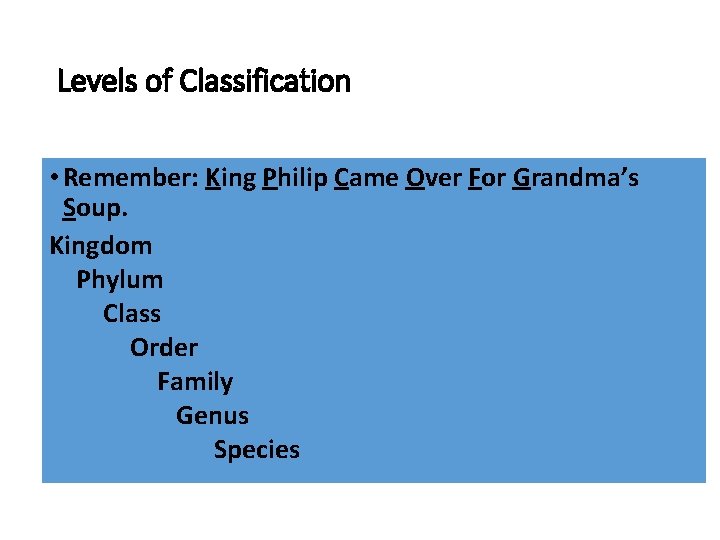 Levels of Classification

• Remember: King Philip Came Over For Grandma's Soup.

Kingdom
Phylum
Class
Order
Family
Genus
Species